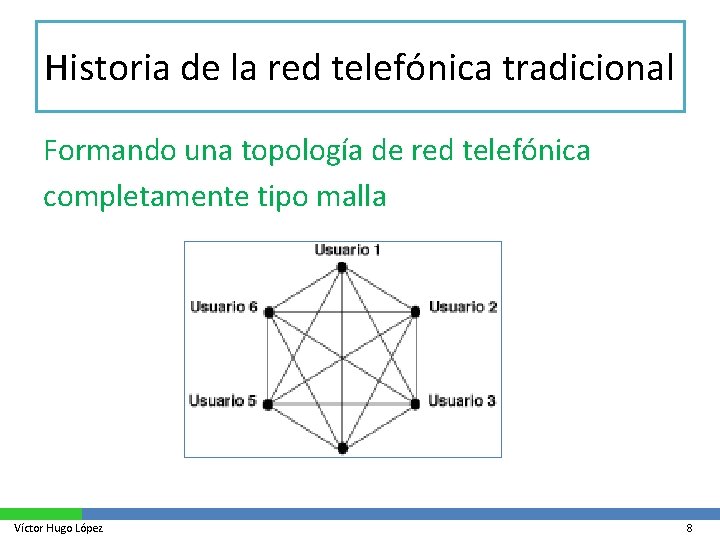 Historia de la red telefónica tradicional

Formando una topología de red telefónica completamente tipo malla

Usuario 1
Usuario 6
Usuario 2
Usuario 5
Usuario 3

Víctor Hugo López
8